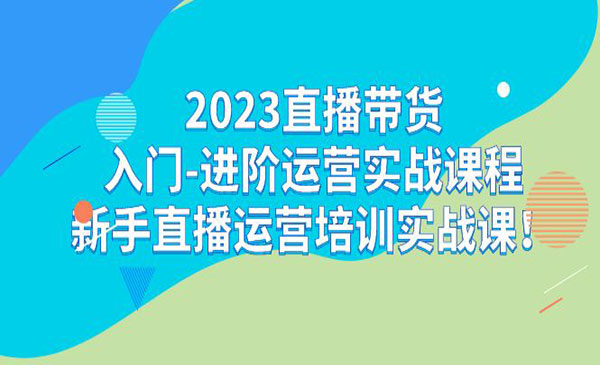 2023直播带货
入门-进阶运营实战课程
新手直播运营培训实战课！